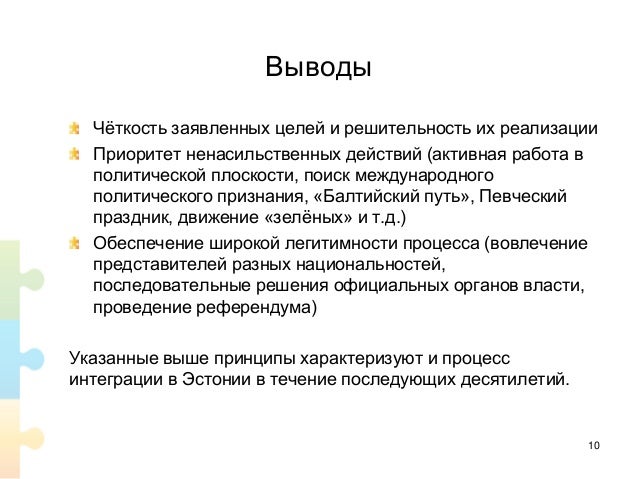 Выводы

Чёткость заявленных целей и решительность их реализации

Приоритет ненасильственных действий (активная работа в политической плоскости, поиск международного политического признания, «Балтийский путь», Певческий праздник, движение «зелёных» и т.д.)

Обеспечение широкой легитимности процесса (вовлечение представителей разных национальностей, последовательные решения официальных органов власти, проведение референдума)

Указанные выше принципы характеризуют и процесс интеграции в Эстонии в течение последующих десятилетий.

10